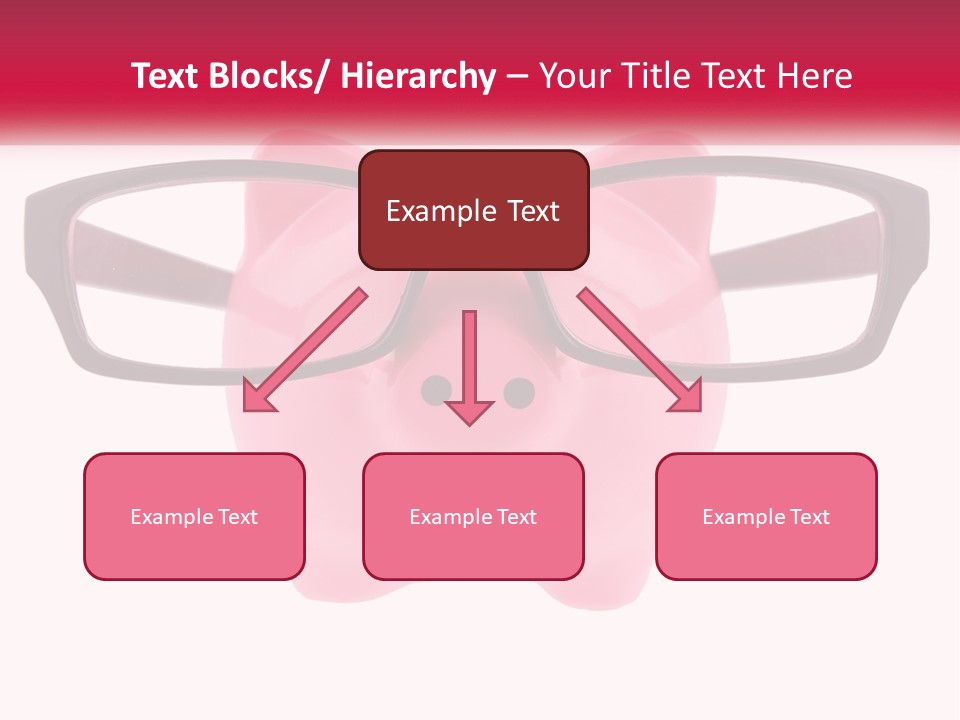 Text Blocks/ Hierarchy – Your Title Text Here

Example Text

Example Text

Example Text

Example Text